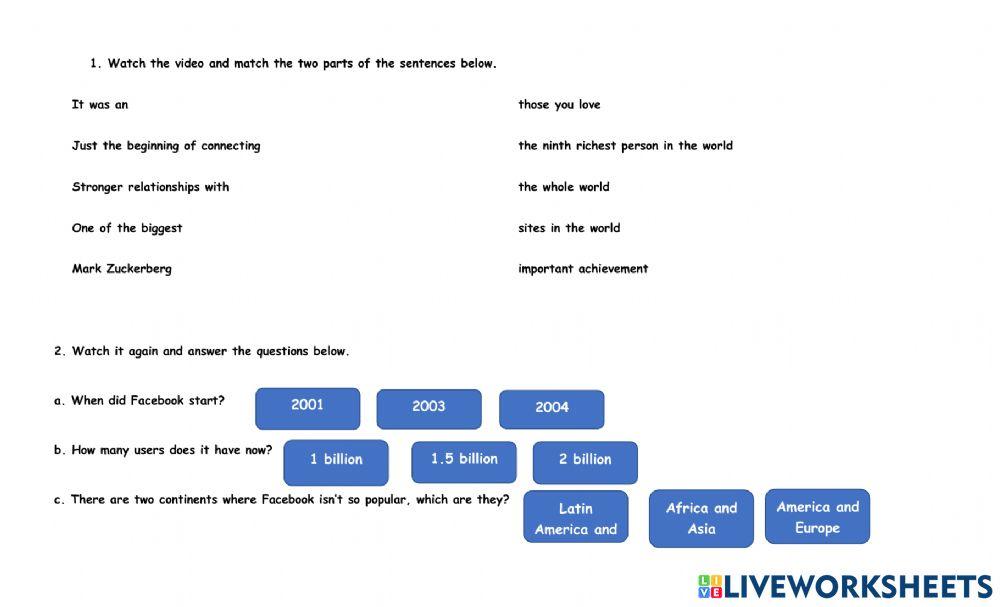 1. Watch the video and match the two parts of the sentences below.

It was an

Just the beginning of connecting

Stronger relationships with

One of the biggest

Mark Zuckerberg

those you love

the ninth richest person in the world

the whole world

sites in the world

important achievement

2. Watch it again and answer the questions below.

a. When did Facebook start?

2001

2003

2004

b. How many users does it have now?

1 billion

1.5 billion

2 billion

c. There are two continents where Facebook isn't so popular, which are they?

Latin America and

Africa and Asia

America and Europe

LIVEWORKSHEETS